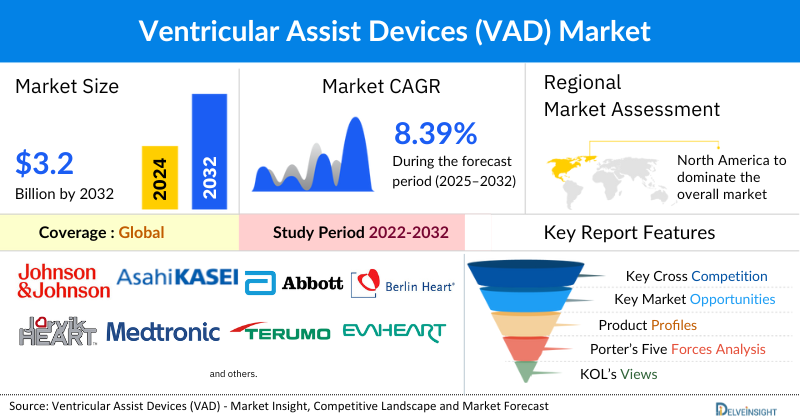 Ventricular Assist Devices (VAD) Market

Market Size

$3.2
Billion by 2032

2024
2032

Market CAGR

8.39%
During the forecast period (2025–2032)

Regional Market Assessment

North America to dominate the overall market

Coverage : Global

Study Period 2022-2032

Key Report Features

Johnson & Johnson
AsahiKASEI
Abbott
Berlin Heart
Jarvik HEART
Medtronic
TERUMO
EVAHEART

and others.

Key Cross Competition
Key Market Opportunities
Product Profiles
Porter's Five Forces Analysis
KOL's Views

Source: Ventricular Assist Devices (VAD) - Market Insight, Competitive Landscape and Market Forecast

DELVEINSIGHT